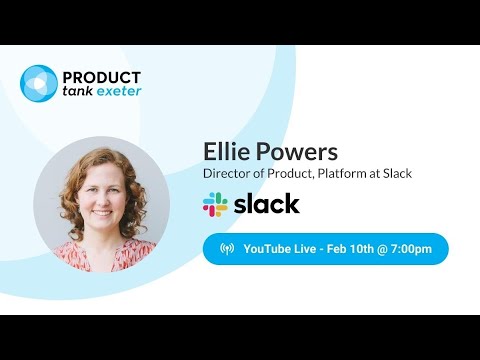 PRODUCT
tank exeter

Ellie Powers
Director of Product, Platform at Slack

slack

YouTube Live - Feb 10th @ 7:00pm